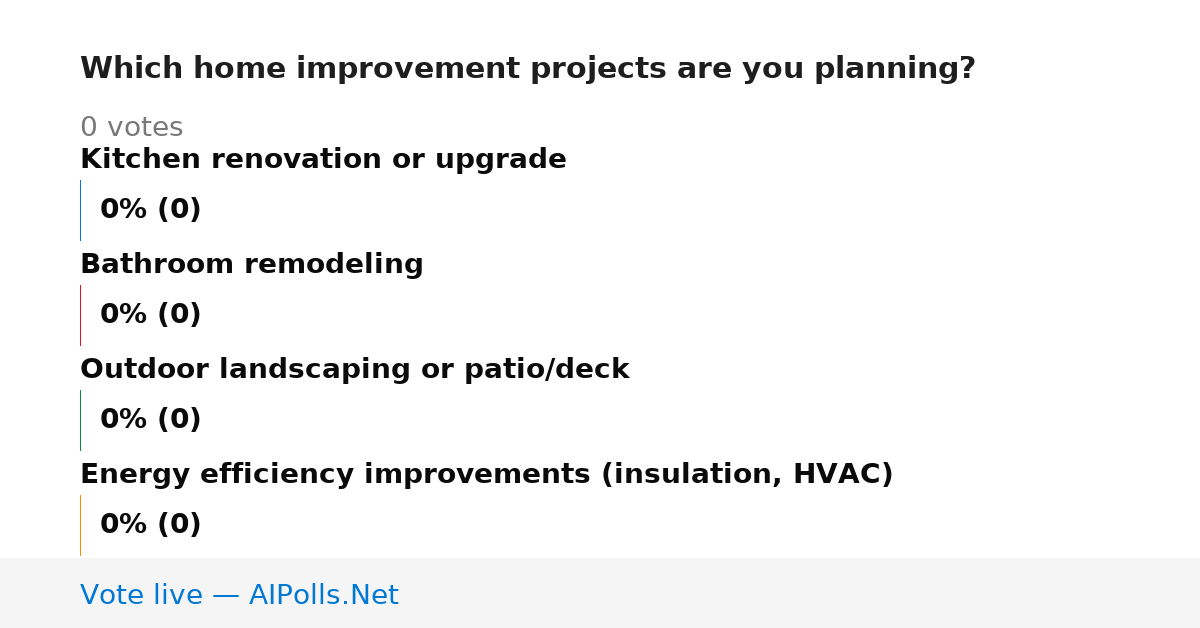 Which home improvement projects are you planning?

0 votes

Kitchen renovation or upgrade

0% (0)

Bathroom remodeling

0% (0)

Outdoor landscaping or patio/deck

0% (0)

Energy efficiency improvements (insulation, HVAC)

0% (0)

Vote live — AIPolls.Net